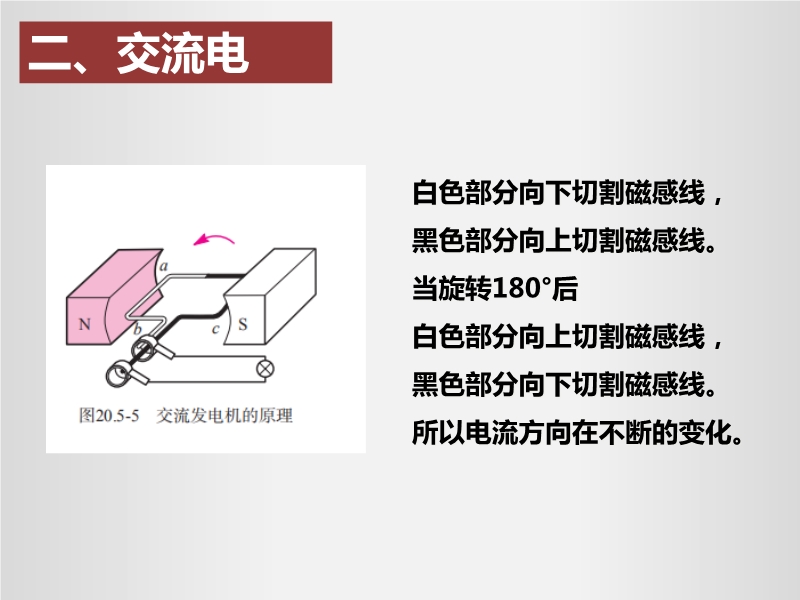 二、交流电

a
N
b
c
S
图20.5-5 交流发电机的原理

白色部分向下切割磁感线，
黑色部分向上切割磁感线。
当旋转180°后
白色部分向上切割磁感线，
黑色部分向下切割磁感线。
所以电流方向在不断的变化。